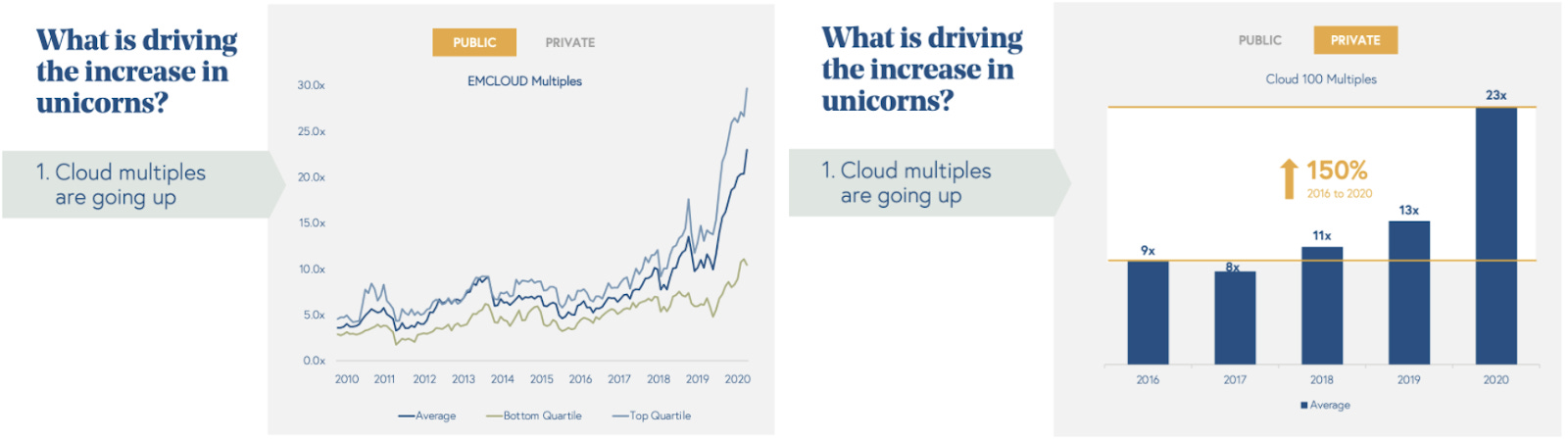 What is driving the increase in unicorns?

1. Cloud multiples are going up

PUBLIC PRIVATE

EMCLOUD Multiples

30.0x
25.0x
20.0x
15.0x
10.0x
5.0x
0.0x

2010 2011 2012 2013 2014 2015 2016 2017 2018 2019 2020

Average Bottom Quartile Top Quartile

What is driving the increase in unicorns?

1. Cloud multiples are going up

PUBLIC PRIVATE

Cloud 100 Multiples

150%
2016 to 2020

9x 8x 11x 13x 23x

2016 2017 2018 2019 2020

Average